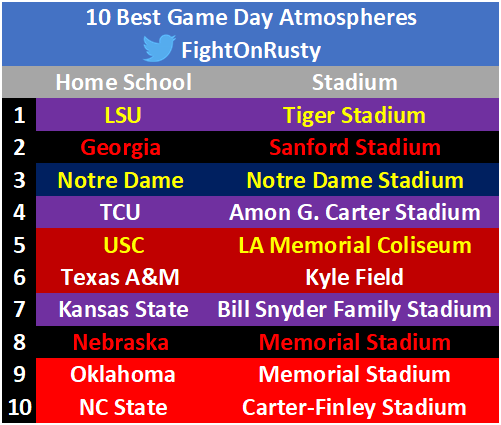 10 Best Game Day Atmospheres
FightOnRusty

| | Home School | Stadium |
|---|---|---|
| 1 | LSU | Tiger Stadium |
| 2 | Georgia | Sanford Stadium |
| 3 | Notre Dame | Notre Dame Stadium |
| 4 | TCU | Amon G. Carter Stadium |
| 5 | USC | LA Memorial Coliseum |
| 6 | Texas A&M | Kyle Field |
| 7 | Kansas State | Bill Snyder Family Stadium |
| 8 | Nebraska | Memorial Stadium |
| 9 | Oklahoma | Memorial Stadium |
| 10 | NC State | Carter-Finley Stadium |